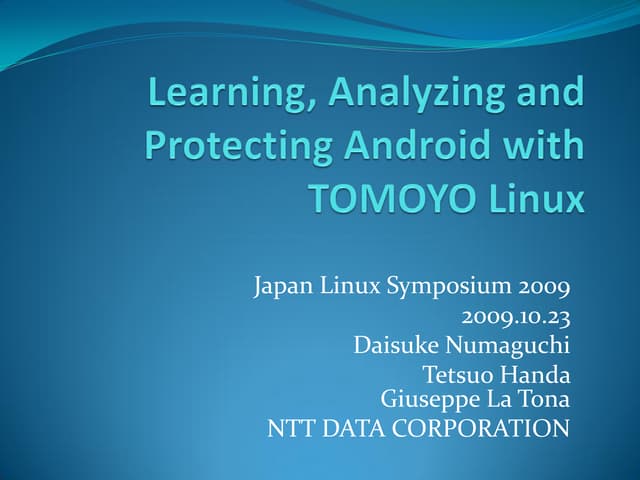 Learning, Analyzing and Protecting Android with TOMOYO Linux

Japan Linux Symposium 2009
2009.10.23
Daisuke Numaguchi
Tetsuo Handa
Giuseppe La Tona
NTT DATA CORPORATION